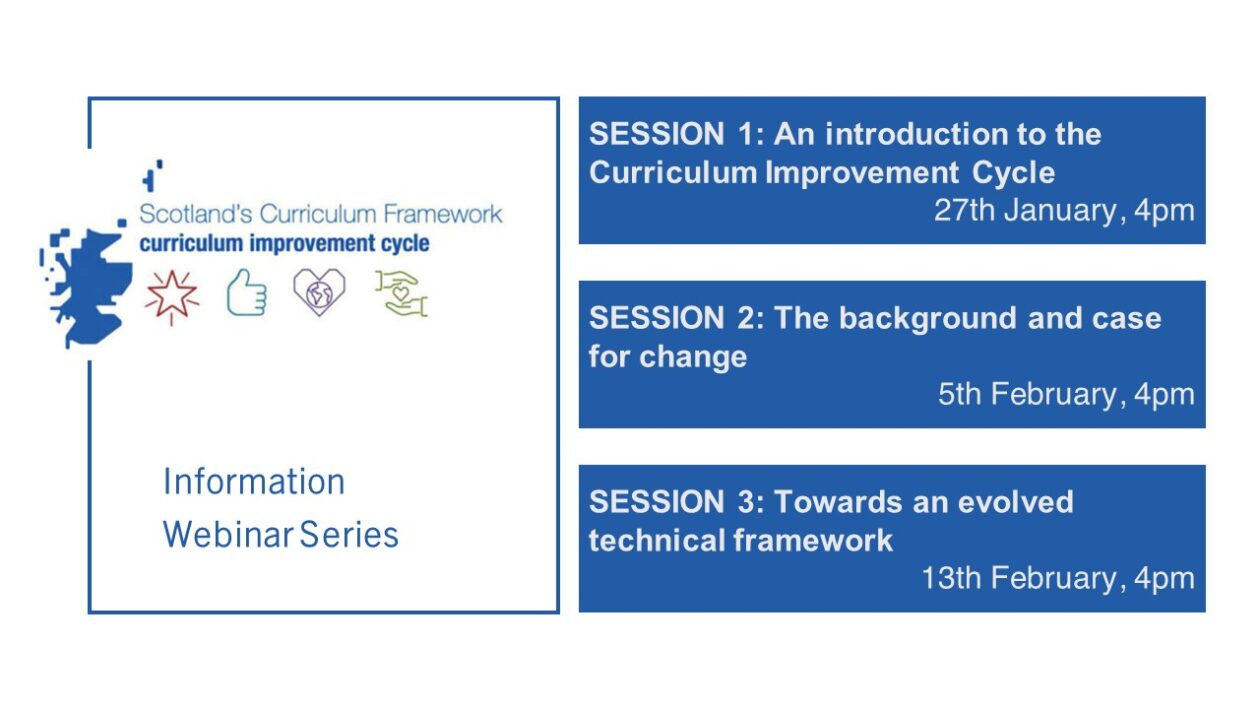 Scotland's Curriculum Framework
curriculum improvement cycle

Information
Webinar Series

SESSION 1: An introduction to the Curriculum Improvement Cycle
27th January, 4pm

SESSION 2: The background and case for change
5th February, 4pm

SESSION 3: Towards an evolved technical framework
13th February, 4pm